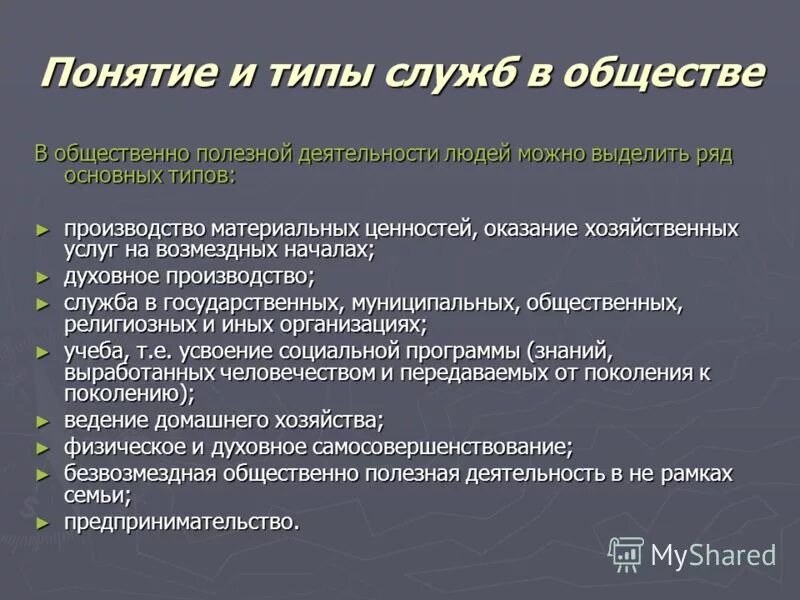 Понятие и типы служб в обществе

В общественно полезной деятельности людей можно выделить ряд основных типов:

► производство материальных ценностей, оказание хозяйственных услуг на возмездных началах;
► духовное производство;
► служба в государственных, муниципальных, общественных, религиозных и иных организациях;
► учеба, т.е. усвоение социальной программы (знаний, выработанных человечеством и передаваемых от поколения к поколению);
► ведение домашнего хозяйства;
► физическое и духовное самосовершенствование;
► безвозмездная общественно полезная деятельность в не рамках семьи;
► предпринимательство.

MyShared